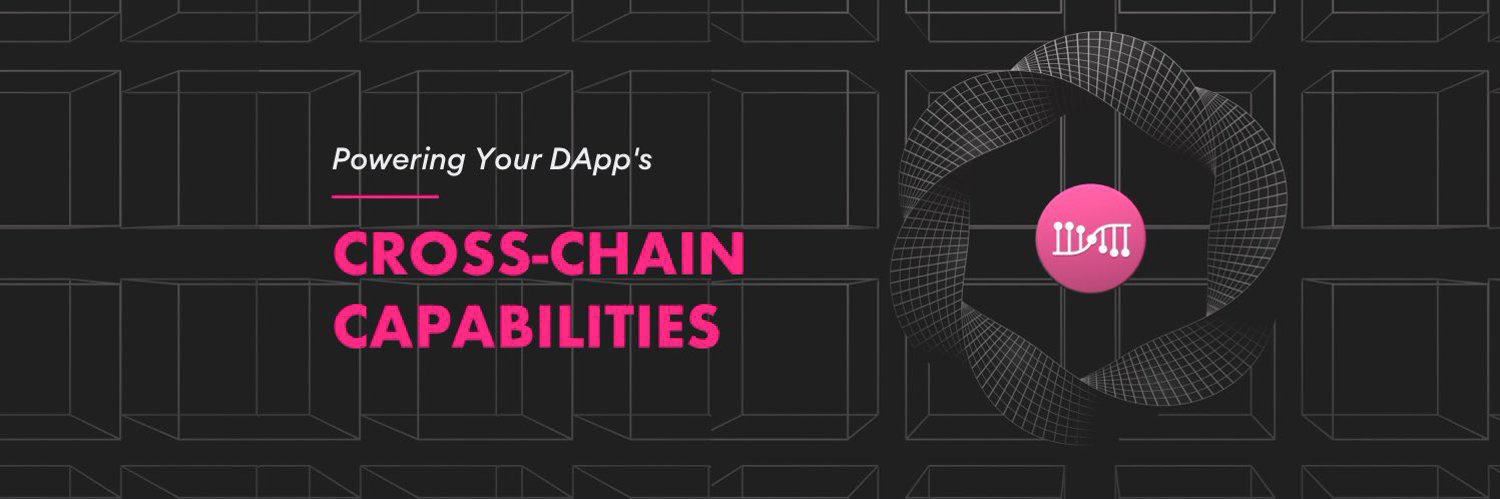 Powering Your DApp's

CROSS-CHAIN CAPABILITIES